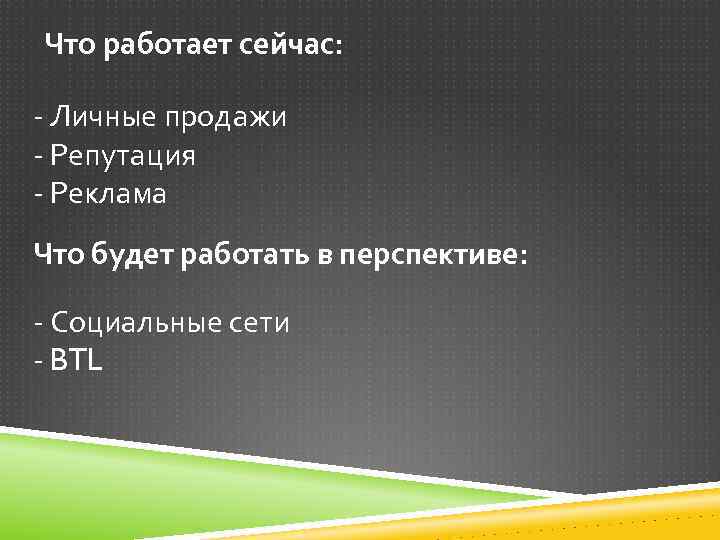 Что работает сейчас:

- Личные продажи
- Репутация
- Реклама

Что будет работать в перспективе:

- Социальные сети
- BTL